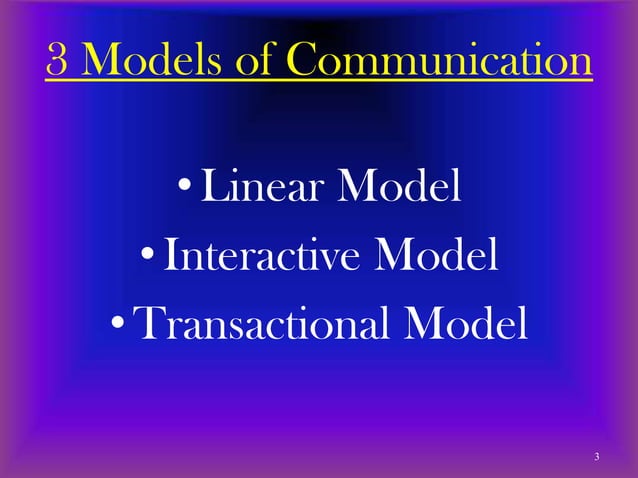 3 Models of Communication

• Linear Model
• Interactive Model
• Transactional Model

3